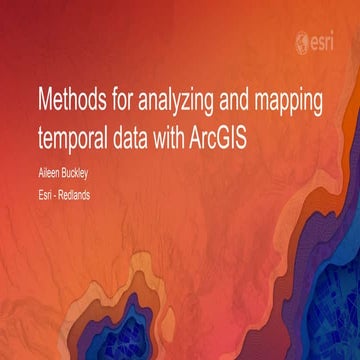 esri

Methods for analyzing and mapping temporal data with ArcGIS

Aileen Buckley

Esri - Redlands